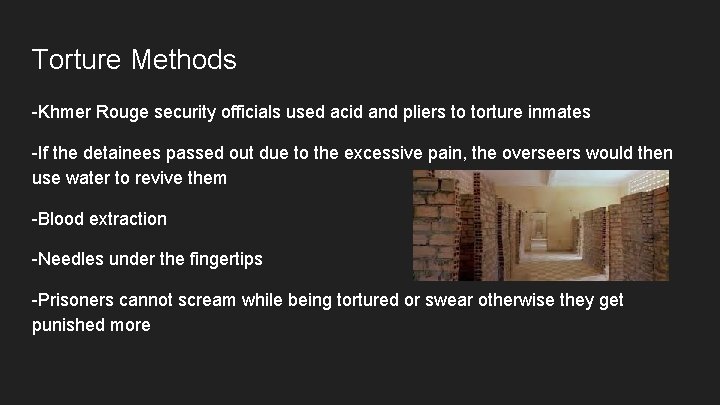 Torture Methods

-Khmer Rouge security officials used acid and pliers to torture inmates

-If the detainees passed out due to the excessive pain, the overseers would then use water to revive them

-Blood extraction

-Needles under the fingertips

-Prisoners cannot scream while being tortured or swear otherwise they get punished more